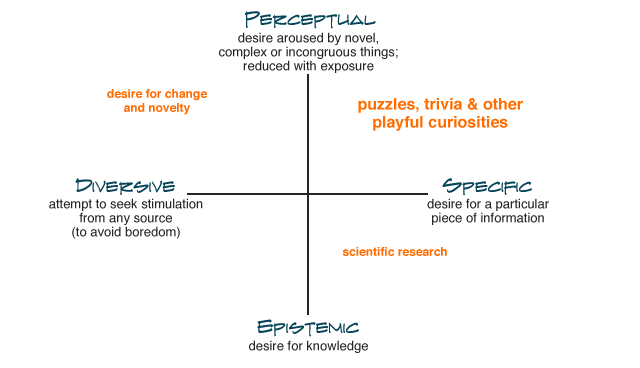 PERCEPTUAL
desire aroused by novel, complex or incongruous things; reduced with exposure

desire for change and novelty

puzzles, trivia & other playful curiosities

DIVERSIVE
attempt to seek stimulation from any source (to avoid boredom)

SPECIFIC
desire for a particular piece of information

scientific research

EPISTEMIC
desire for knowledge